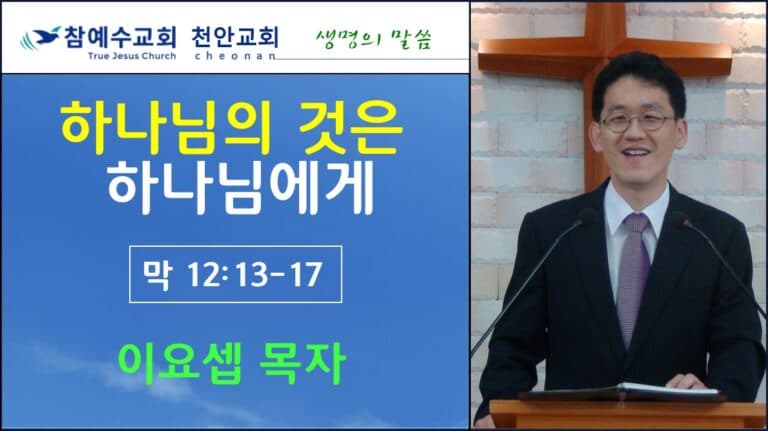 참예수교회 천안교회
True Jesus Church cheonan
생명의 말씀

하나님의 것은 하나님에게

막 12:13-17

이요셉 목자